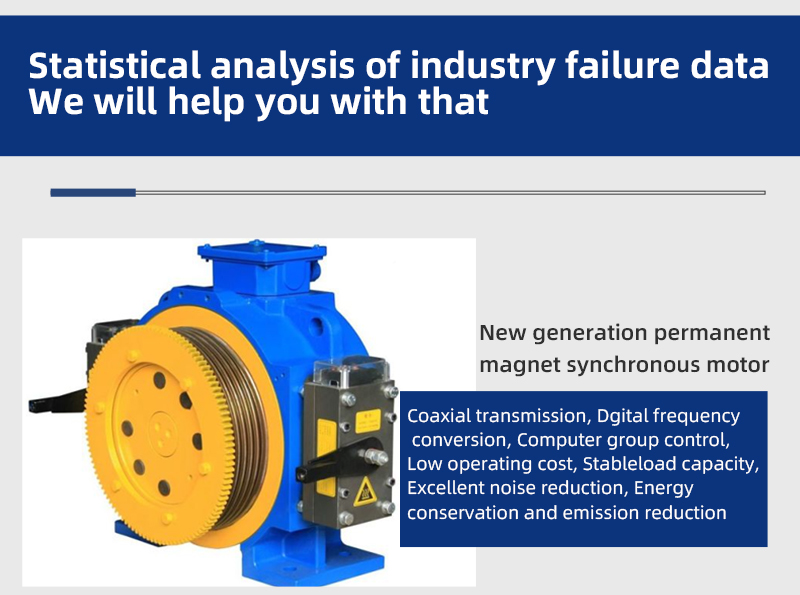 Statistical analysis of industry failure data
We will help you with that

New generation permanent magnet synchronous motor

Coaxial transmission, Dgital frequency conversion, Computer group control, Low operating cost, Stableload capacity, Excellent noise reduction, Energy conservation and emission reduction